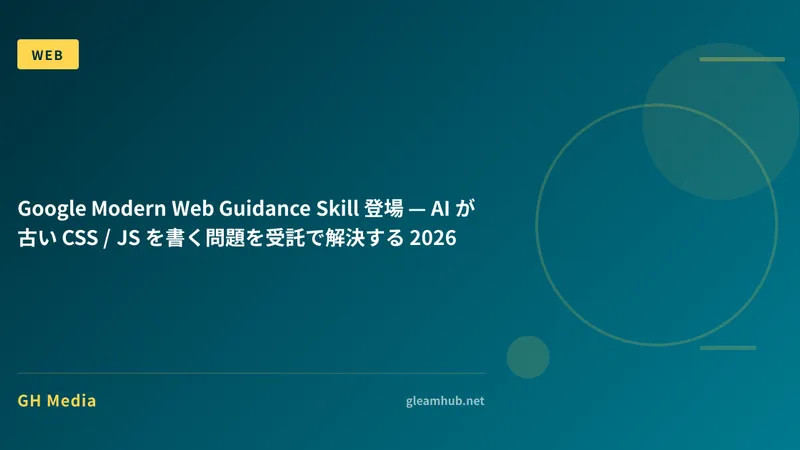 WEB

Google Modern Web Guidance Skill 登場 — AI が古い CSS / JS を書く問題を受託で解決する 2026

GH Media

gleamhub.net